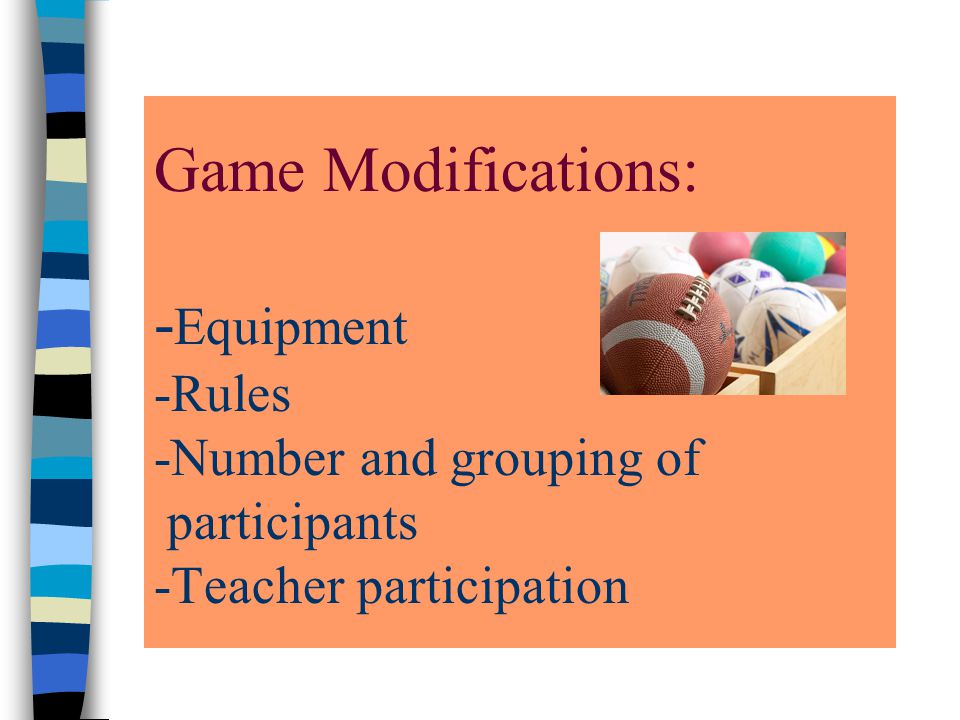 Game Modifications:

-Equipment
-Rules
-Number and grouping of participants
-Teacher participation